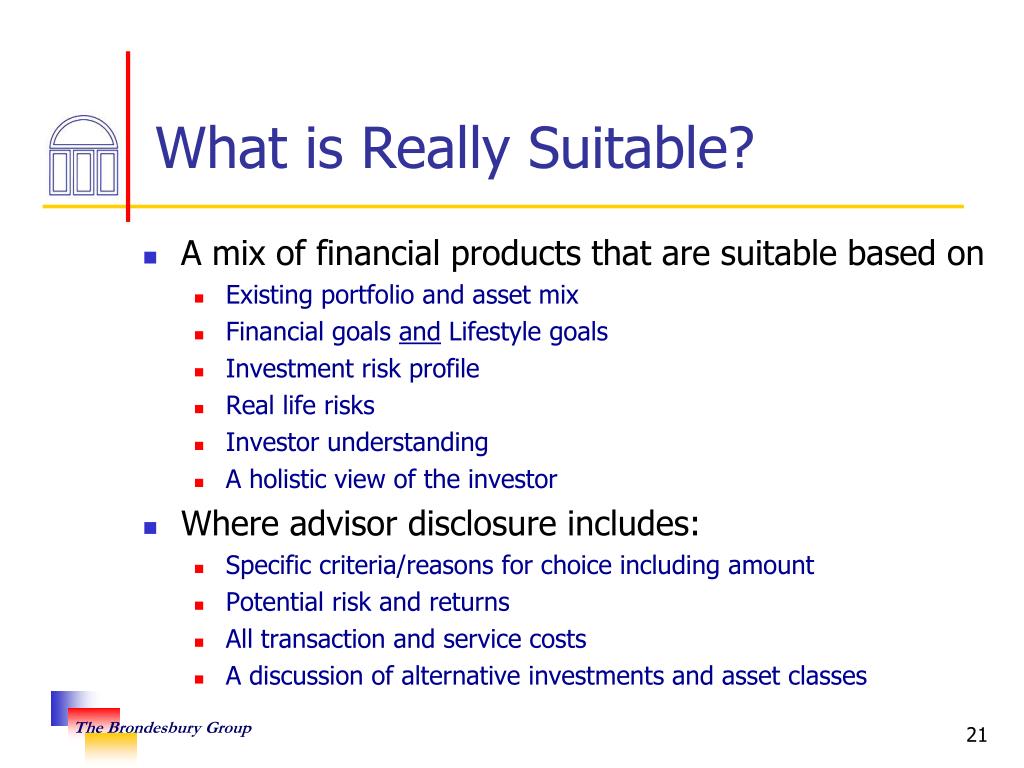 What is Really Suitable?

- A mix of financial products that are suitable based on
  - Existing portfolio and asset mix
  - Financial goals and Lifestyle goals
  - Investment risk profile
  - Real life risks
  - Investor understanding
  - A holistic view of the investor
- Where advisor disclosure includes:
  - Specific criteria/reasons for choice including amount
  - Potential risk and returns
  - All transaction and service costs
  - A discussion of alternative investments and asset classes

The Brondesbury Group

21